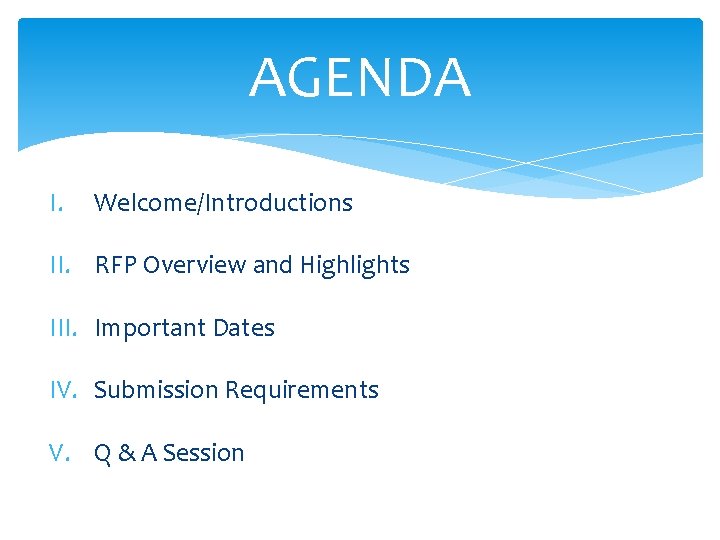 AGENDA

I. Welcome/Introductions

II. RFP Overview and Highlights

III. Important Dates

IV. Submission Requirements

V. Q & A Session